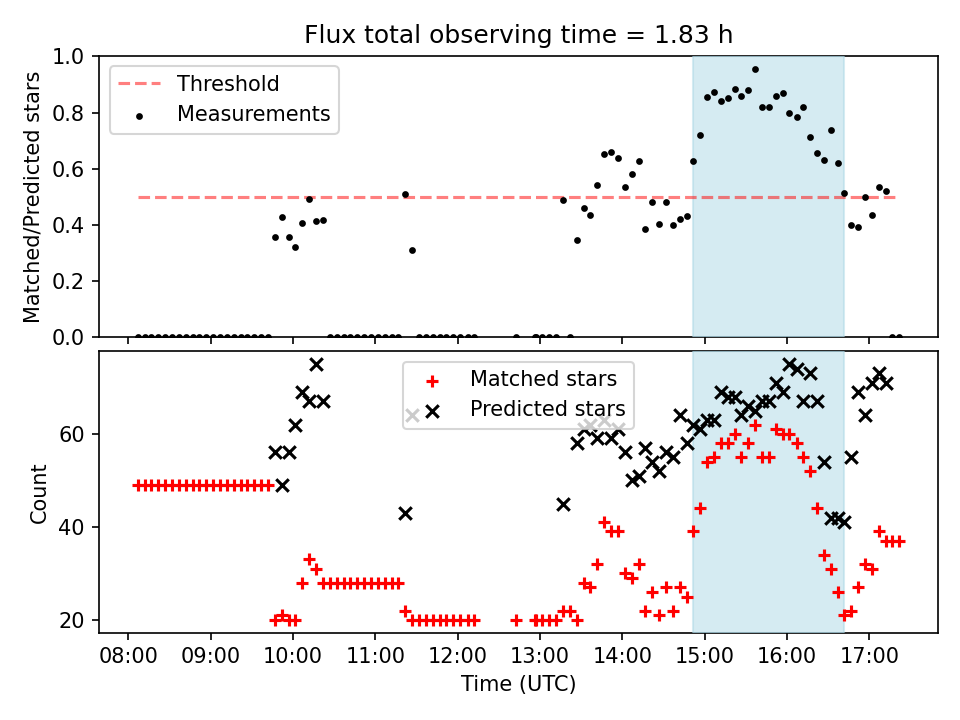 Flux total observing time = 1.83 h

Threshold
Measurements

Matched/Predicted stars

1.0
0.8
0.6
0.4
0.2
0.0

Matched stars
Predicted stars

Count

60
40
20

08:00 09:00 10:00 11:00 12:00 13:00 14:00 15:00 16:00 17:00
Time (UTC)